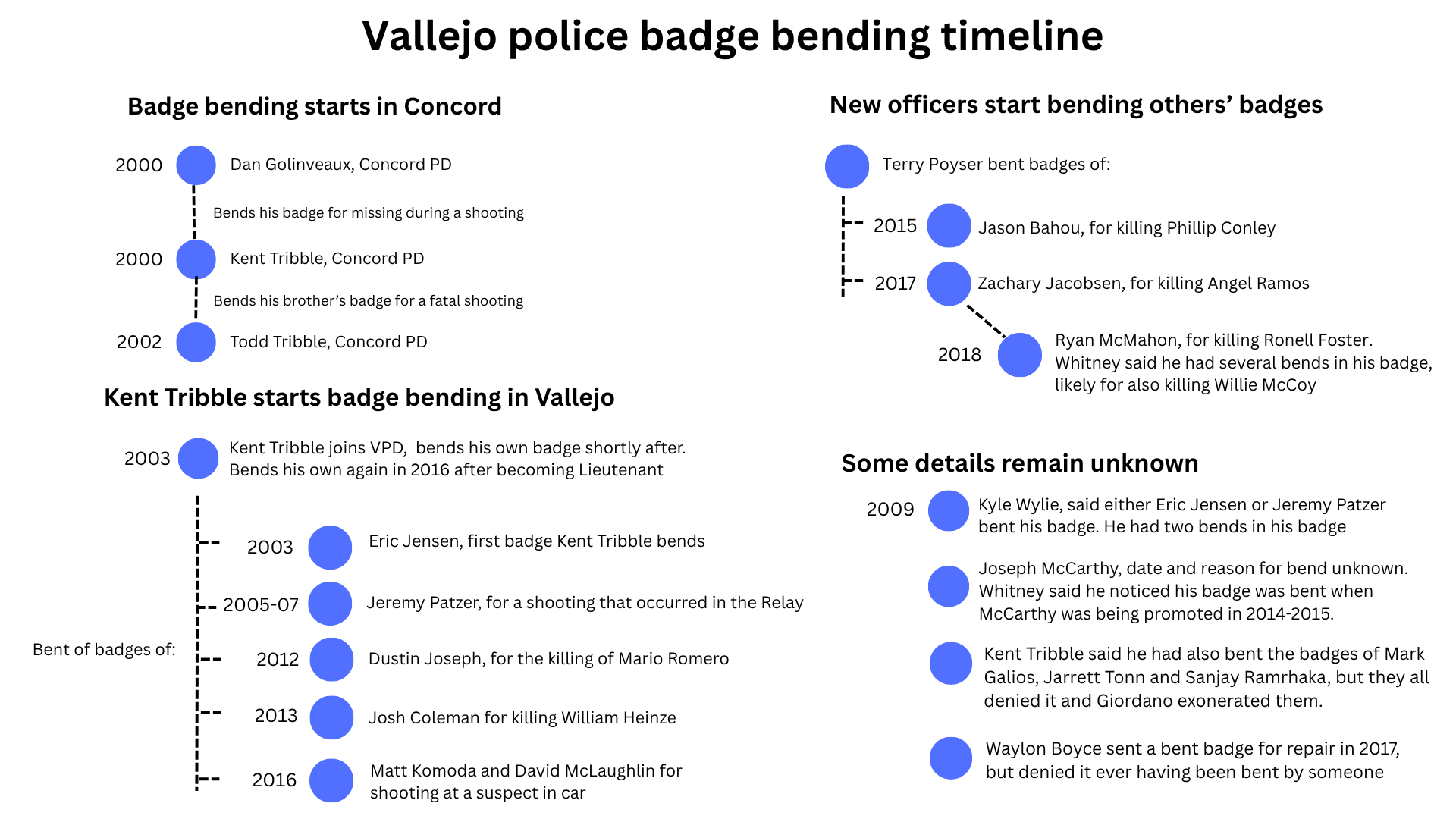 Vallejo police badge bending timeline

Badge bending starts in Concord

2000 Dan Golinveaux, Concord PD

Bends his badge for missing during a shooting

2000 Kent Tribble, Concord PD

Bends his brother's badge for a fatal shooting

2002 Todd Tribble, Concord PD

Kent Tribble starts badge bending in Vallejo

2003 Kent Tribble joins VPD, bends his own badge shortly after. Bends his own again in 2016 after becoming Lieutenant

Bent of badges of:

2003 Eric Jensen, first badge Kent Tribble bends

2005-07 Jeremy Patzer, for a shooting that occurred in the Relay

2012 Dustin Joseph, for the killing of Mario Romero

2013 Josh Coleman for killing William Heinze

2016 Matt Komoda and David McLaughlin for shooting at a suspect in car

New officers start bending others' badges

Terry Poyser bent badges of:

2015 Jason Bahou, for killing Phillip Conley

2017 Zachary Jacobsen, for killing Angel Ramos

2018 Ryan McMahon, for killing Ronell Foster. Whitney said he had several bends in his badge, likely for also killing Willie McCoy

Some details remain unknown

2009 Kyle Wylie, said either Eric Jensen or Jeremy Patzer bent his badge. He had two bends in his badge

Joseph McCarthy, date and reason for bend unknown. Whitney said he noticed his badge was bent when McCarthy was being promoted in 2014-2015.

Kent Tribble said he had also bent the badges of Mark Galios, Jarrett Tonn and Sanjay Ramrhaka, but they all denied it and Giordano exonerated them.

Waylon Boyce sent a bent badge for repair in 2017, but denied it ever having been bent by someone